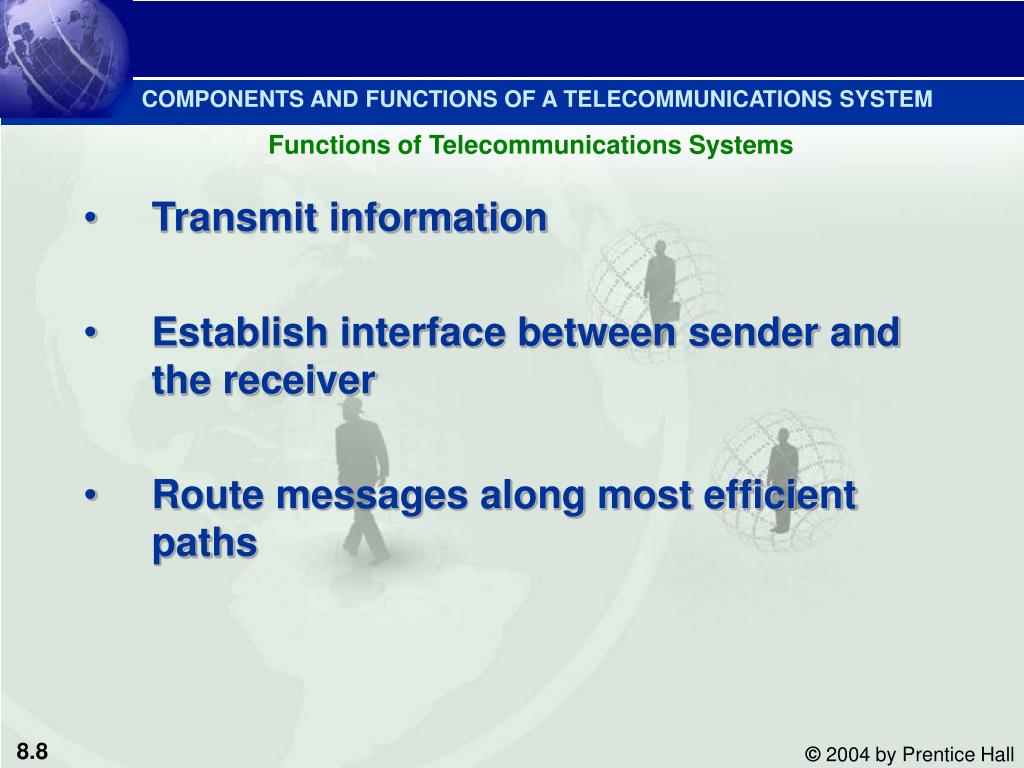 COMPONENTS AND FUNCTIONS OF A TELECOMMUNICATIONS SYSTEM

Functions of Telecommunications Systems

• Transmit information

• Establish interface between sender and the receiver

• Route messages along most efficient paths

8.8

© 2004 by Prentice Hall